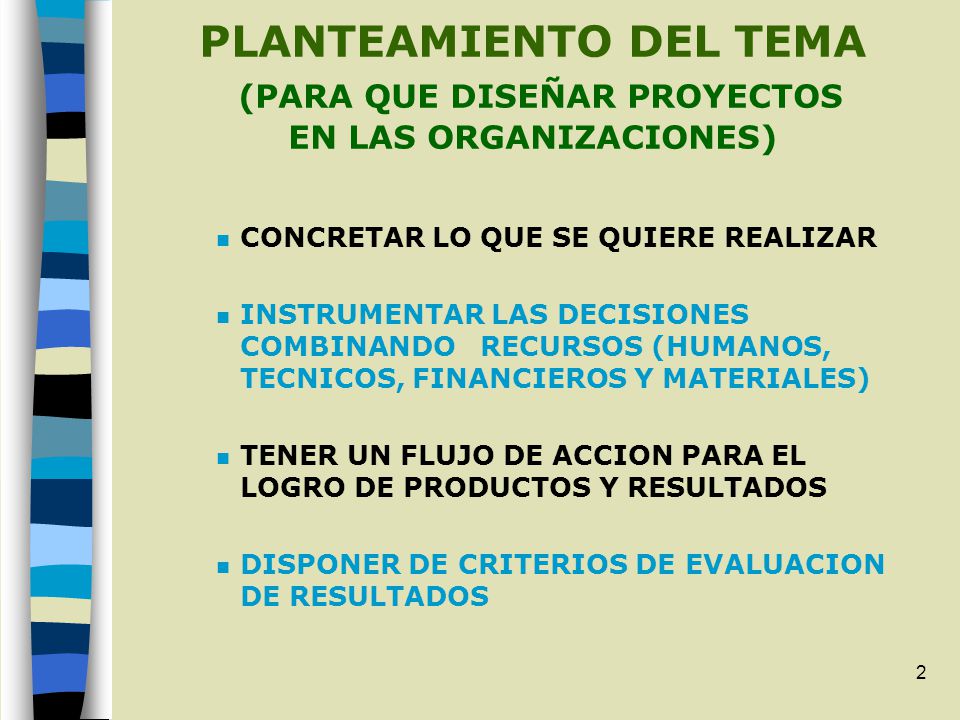 PLANTEAMIENTO DEL TEMA
(PARA QUE DISEÑAR PROYECTOS EN LAS ORGANIZACIONES)

- CONCRETAR LO QUE SE QUIERE REALIZAR

- INSTRUMENTAR LAS DECISIONES COMBINANDO RECURSOS (HUMANOS, TECNICOS, FINANCIEROS Y MATERIALES)

- TENER UN FLUJO DE ACCION PARA EL LOGRO DE PRODUCTOS Y RESULTADOS

- DISPONER DE CRITERIOS DE EVALUACION DE RESULTADOS

2